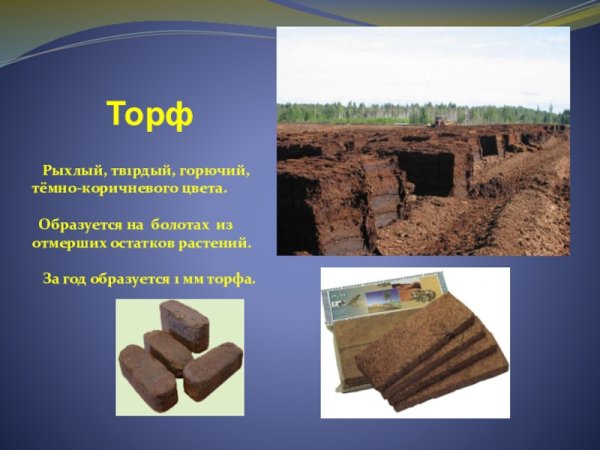 Торф

Рыхлый, твıрдый, горючий, тёмно-коричневого цвета.

Образуется на болотах из отмерших остатков растений.

За год образуется 1 мм торфа.